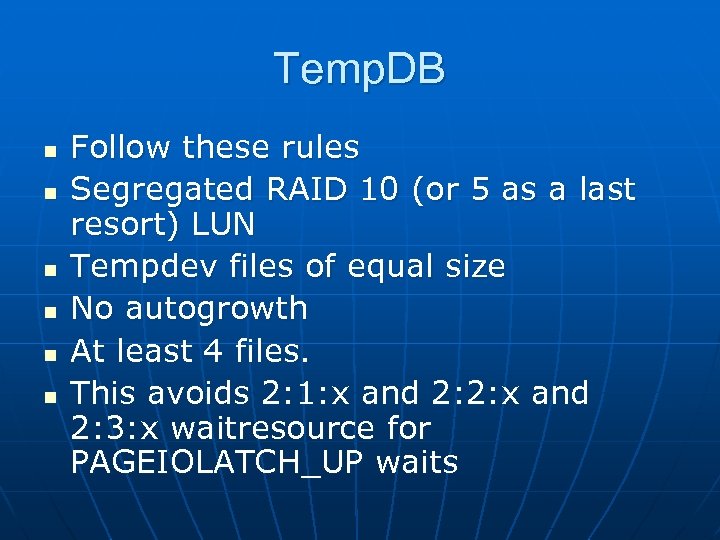 TempDB

- Follow these rules
- Segregated RAID 10 (or 5 as a last resort) LUN
- Tempdev files of equal size
- No autogrowth
- At least 4 files.
- This avoids 2:1:x and 2:2:x and 2:3:x waitresource for PAGEIOLATCH_UP waits